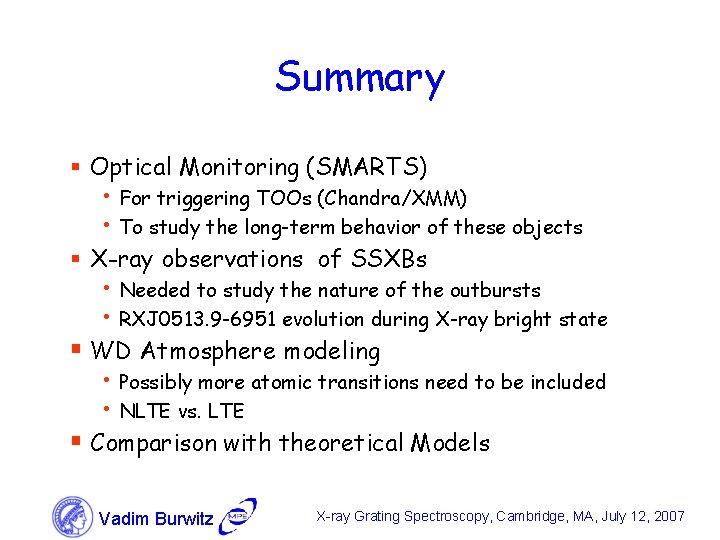 Summary

▪ Optical Monitoring (SMARTS)
• For triggering TOOs (Chandra/XMM)
• To study the long-term behavior of these objects

▪ X-ray observations of SSXBs
• Needed to study the nature of the outbursts
• RXJ0513.9-6951 evolution during X-ray bright state

▪ WD Atmosphere modeling
• Possibly more atomic transitions need to be included
• NLTE vs. LTE

▪ Comparison with theoretical Models

Vadim Burwitz MPE

X-ray Grating Spectroscopy, Cambridge, MA, July 12, 2007